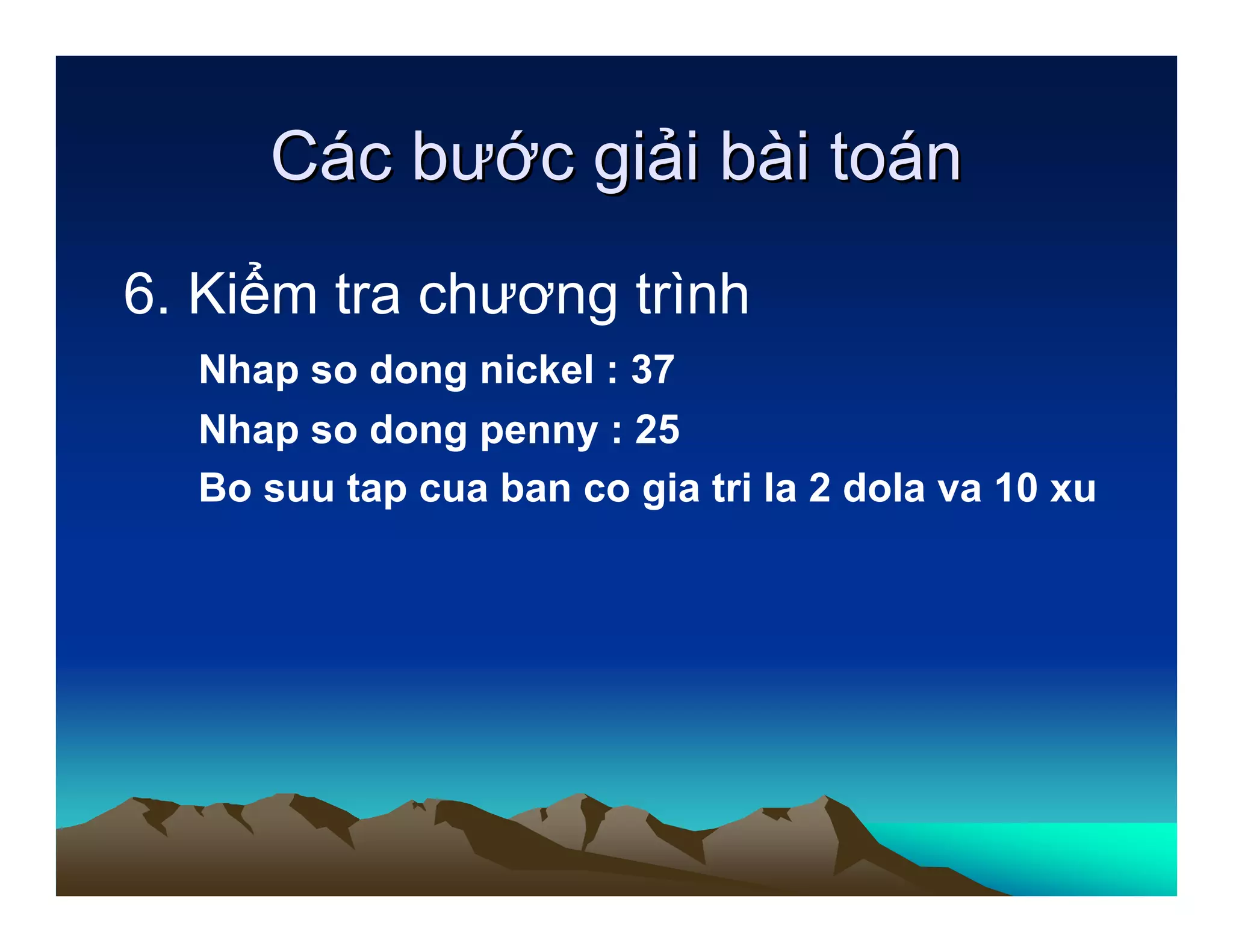 Các bước giải bài toán

6. Kiểm tra chương trình

Nhap so dong nickel : 37

Nhap so dong penny : 25

Bo suu tap cua ban co gia tri la 2 dola va 10 xu